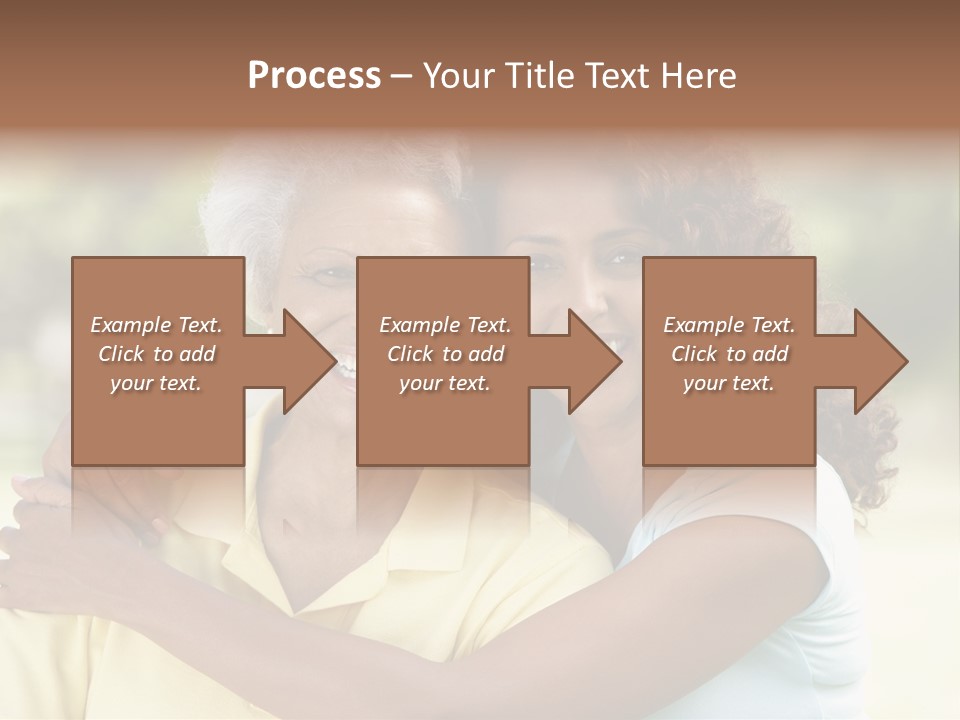 Process – Your Title Text Here

Example Text. Click to add your text.

Example Text. Click to add your text.

Example Text. Click to add your text.